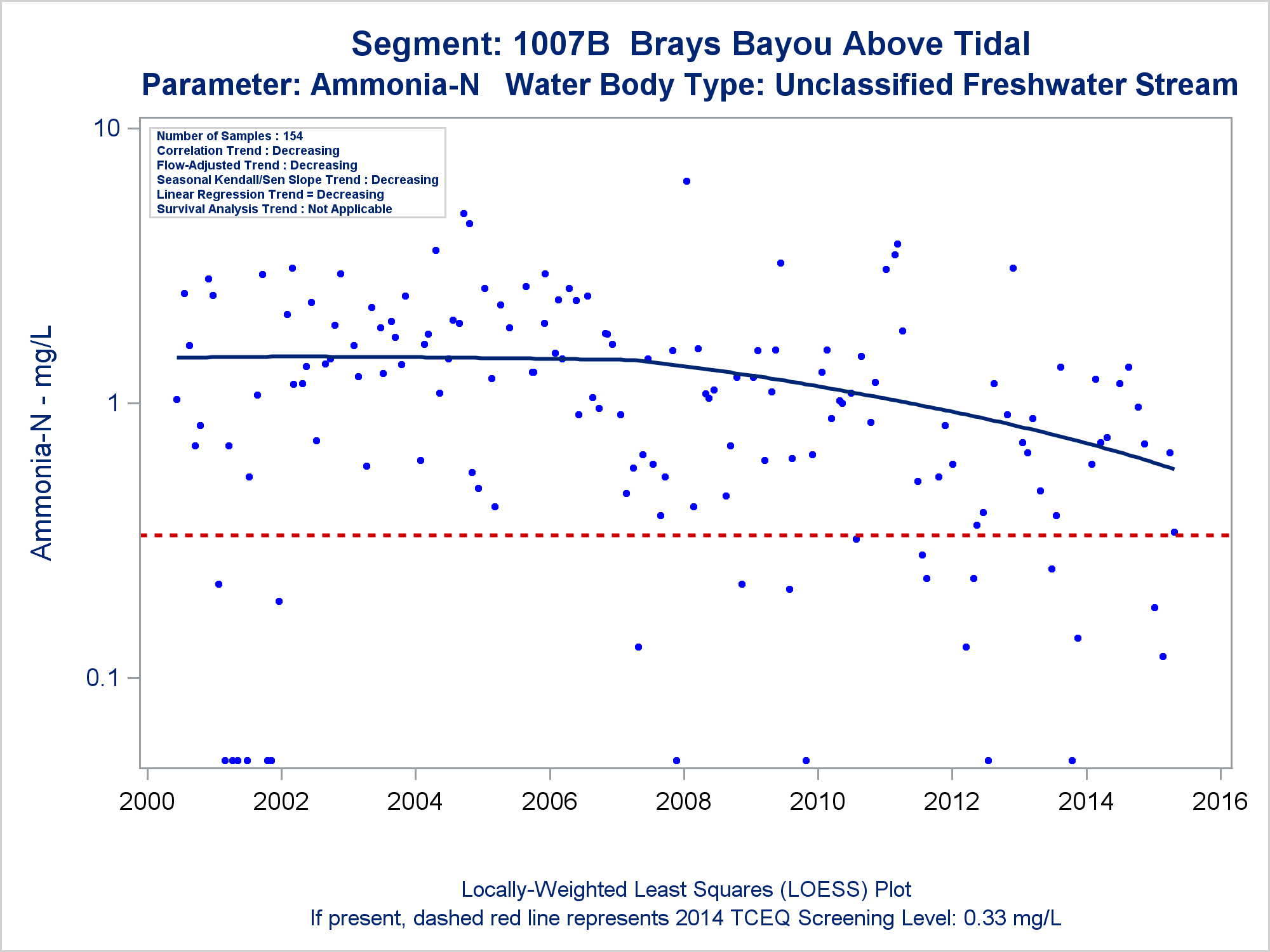 Segment: 1007B Brays Bayou Above Tidal
Parameter: Ammonia-N Water Body Type: Unclassified Freshwater Stream

Number of Samples : 154
Correlation Trend : Decreasing
Flow-Adjusted Trend : Decreasing
Seasonal Kendall/Sen Slope Trend : Decreasing
Linear Regression Trend = Decreasing
Survival Analysis Trend : Not Applicable

Ammonia-N - mg/L

10
1
0.1

2000 2002 2004 2006 2008 2010 2012 2014 2016

Locally-Weighted Least Squares (LOESS) Plot
If present, dashed red line represents 2014 TCEQ Screening Level: 0.33 mg/L